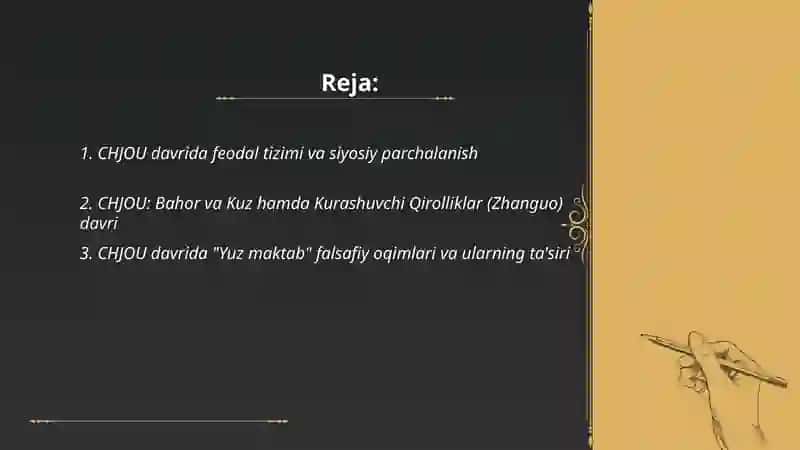 Reja:

1. CHJOU davrida feodal tizimi va siyosiy parchalanish

2. CHJOU: Bahor va Kuz hamda Kurashuvchi Qirolliklar (Zhanguo) davri

3. CHJOU davrida "Yuz maktab" falsafiy oqimlari va ularning ta'siri